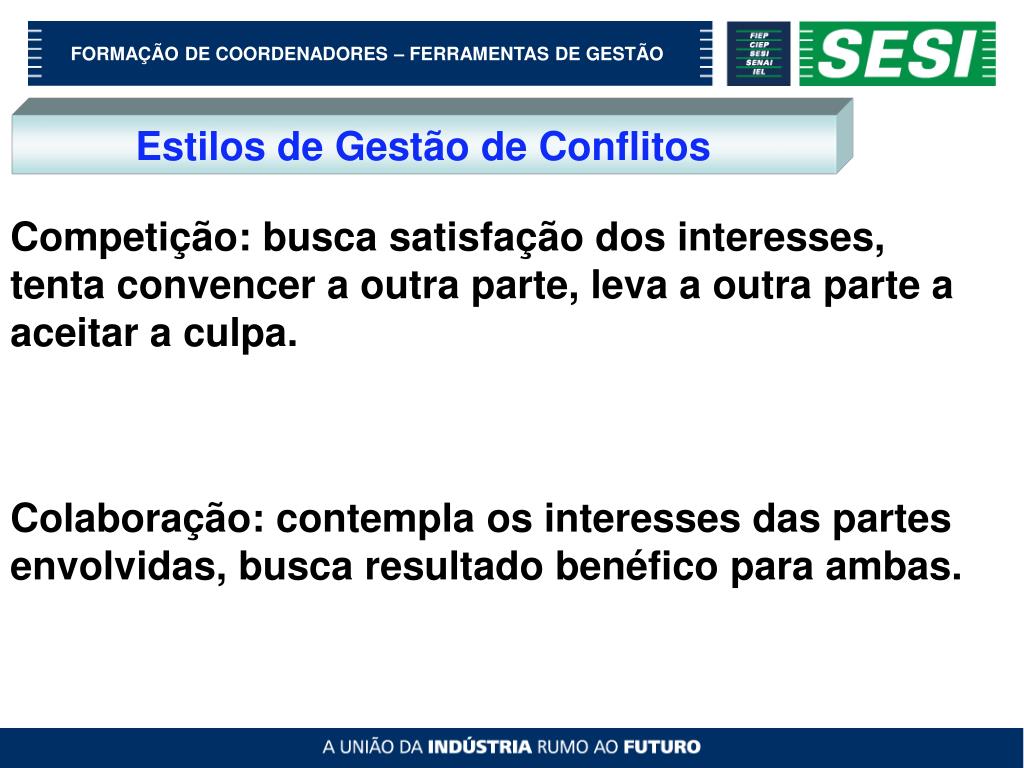 FORMAÇÃO DE COORDENADORES – FERRAMENTAS DE GESTÃO

FIEP
CIEP
SESI
SENAI
IEL

SESI

Estilos de Gestão de Conflitos

Competição: busca satisfação dos interesses, tenta convencer a outra parte, leva a outra parte a aceitar a culpa.

Colaboração: contempla os interesses das partes envolvidas, busca resultado benéfico para ambas.

A UNIÃO DA INDÚSTRIA RUMO AO FUTURO